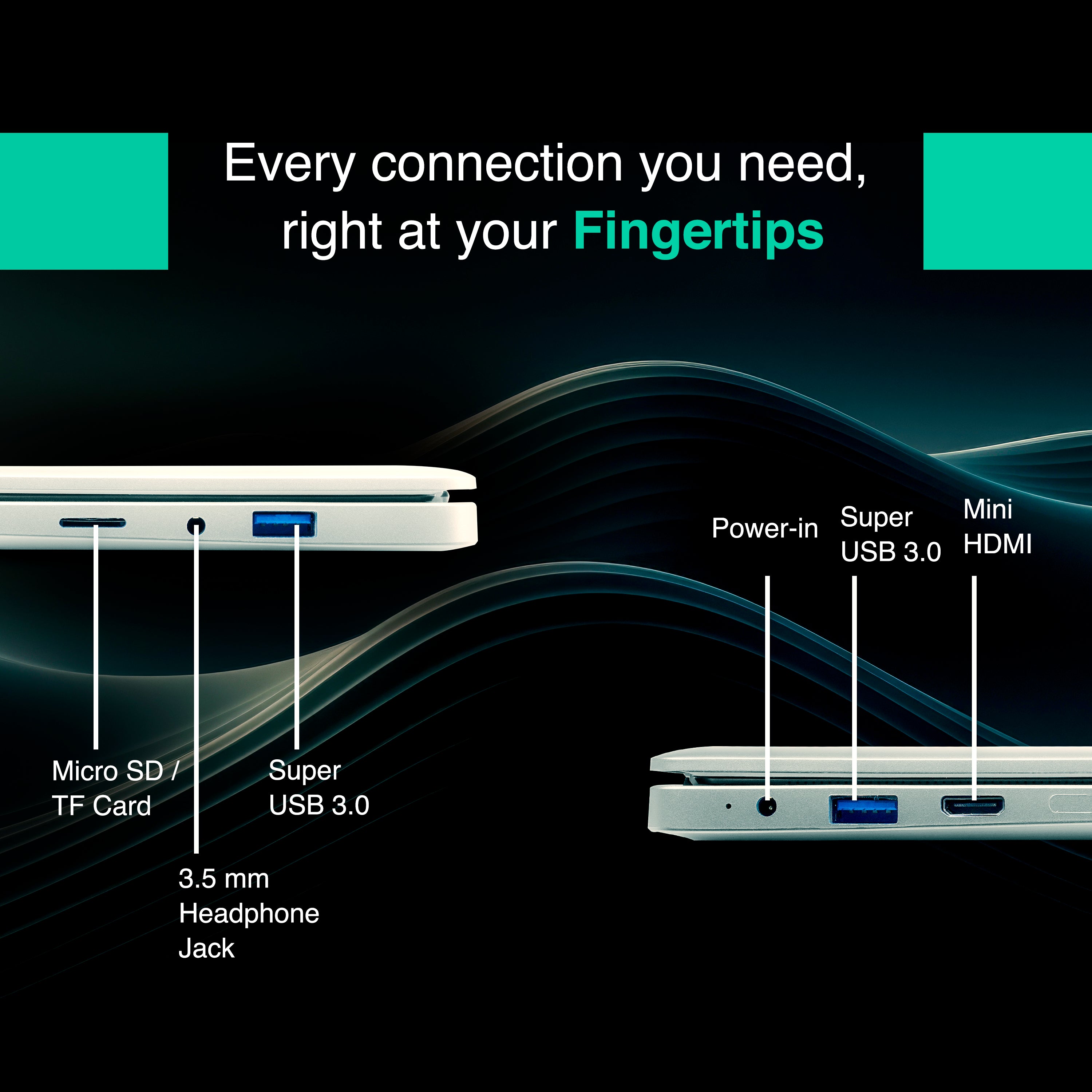 Every connection you need, right at your Fingertips

Micro SD / TF Card

3.5 mm Headphone Jack

Super USB 3.0

Power-in

Super USB 3.0

Mini HDMI